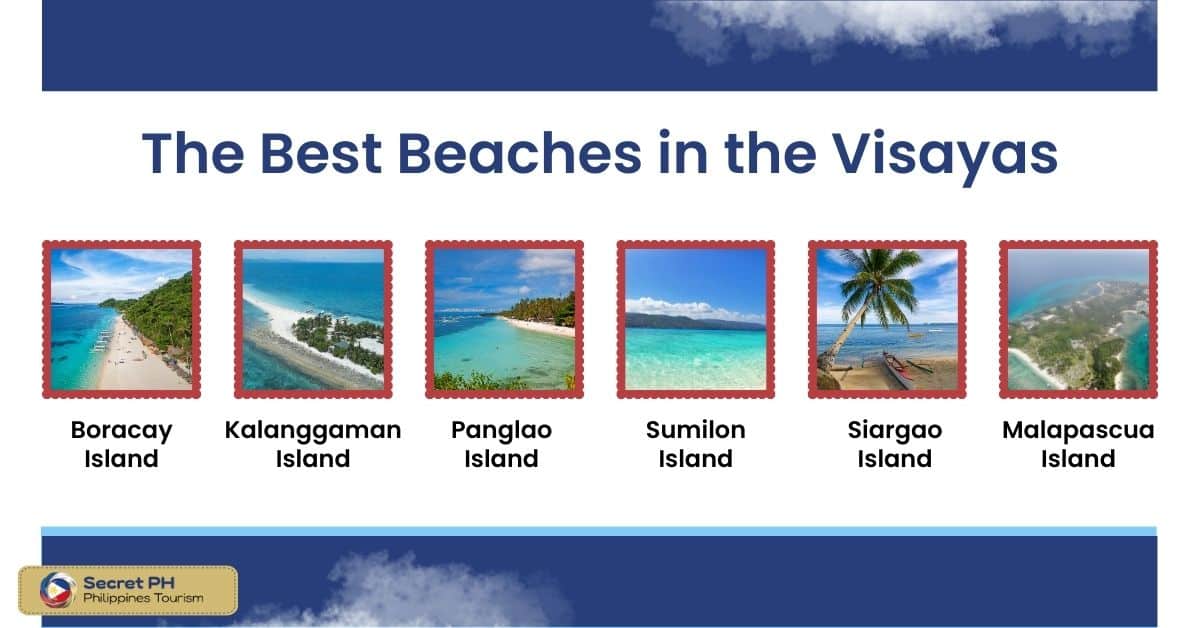 The Best Beaches in the Visayas

Boracay Island

Kalanggaman Island

Panglao Island

Sumilon Island

Siargao Island

Malapascua Island

Secret PH
Philippines Tourism